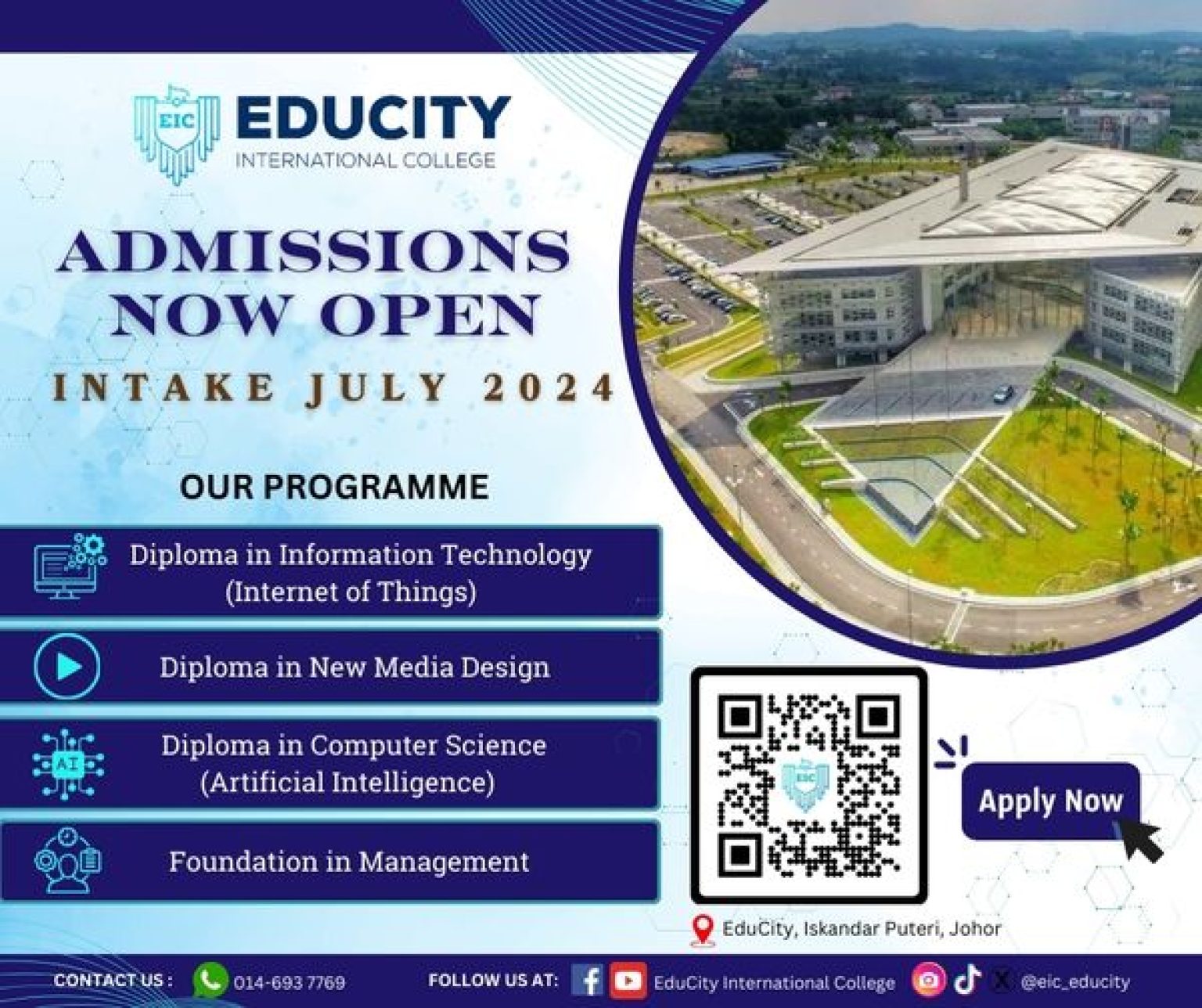 EIC
EDUCITY
INTERNATIONAL COLLEGE

ADMISSIONS NOW OPEN

INTAKE JULY 2024

OUR PROGRAMME

Diploma in Information Technology (Internet of Things)

Diploma in New Media Design

AI
Diploma in Computer Science (Artificial Intelligence)

Foundation in Management

EIC

Apply Now

EduCity, Iskandar Puteri, Johor

CONTACT US : 014-693 7769

FOLLOW US AT: EduCity International College @eic_educity